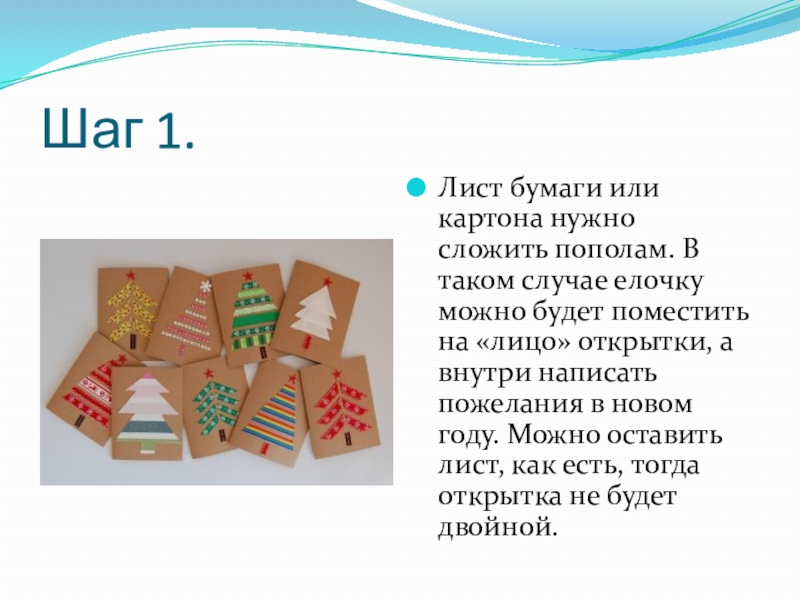 Шаг 1.

Лист бумаги или картона нужно сложить пополам. В таком случае елочку можно будет поместить на «лицо» открытки, а внутри написать пожелания в новом году. Можно оставить лист, как есть, тогда открытка не будет двойной.